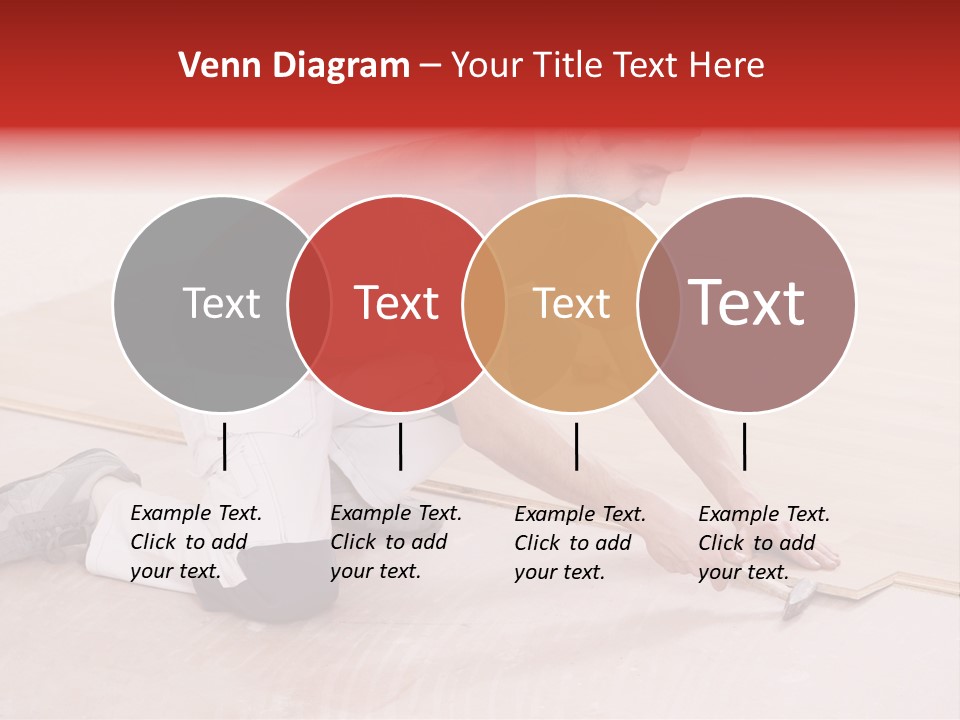 Venn Diagram – Your Title Text Here

Text

Text

Text

Text

Example Text. Click to add your text.

Example Text. Click to add your text.

Example Text. Click to add your text.

Example Text. Click to add your text.